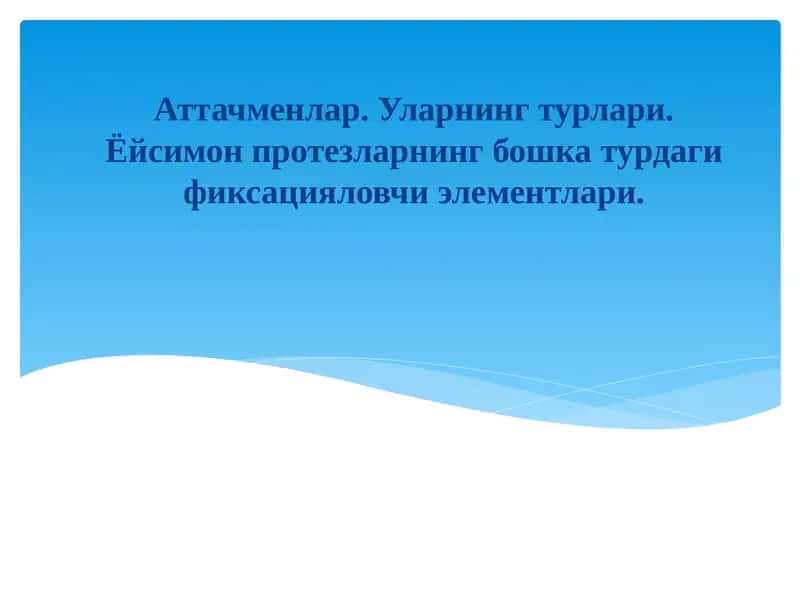 Аттачменлар. Уларнинг турлари. Ёйсимон протезларнинг бошка турдаги фиксацияловчи элементлари.